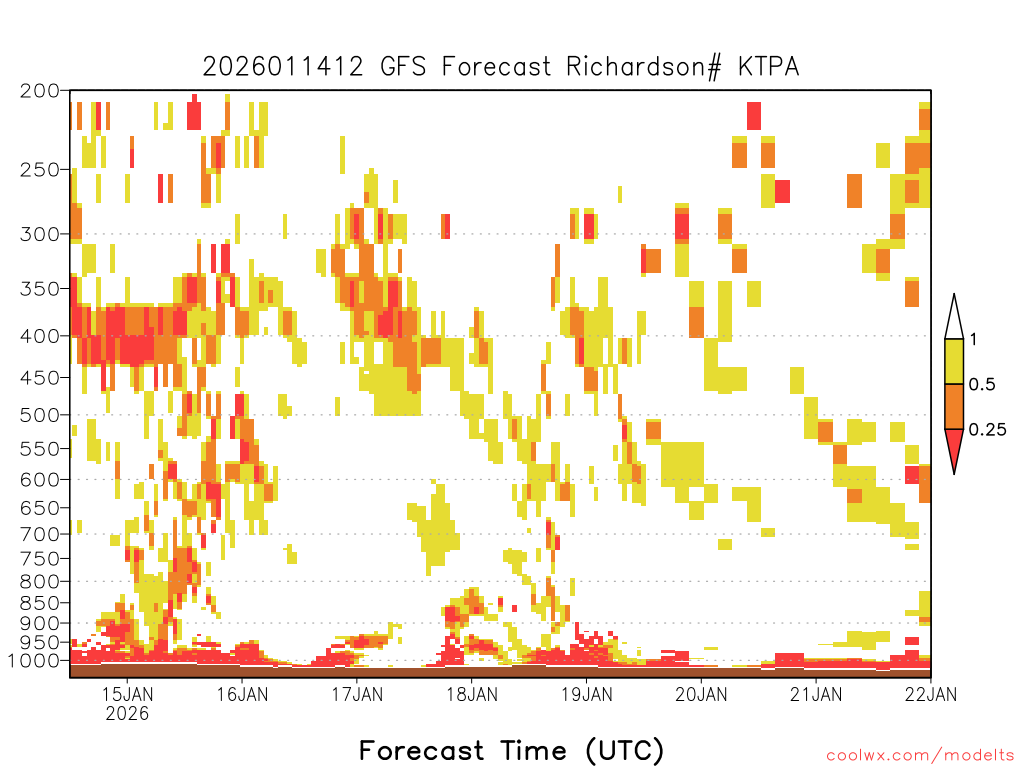 2026011412 GFS Forecast Richardson# KTPA

200
250
300
350
400
450
500
550
600
650
700
750
800
850
900
950
1000

1
0.5
0.25

15JAN
2026
16JAN
17JAN
18JAN
19JAN
20JAN
21JAN
22JAN

Forecast Time (UTC)

coolwx.com/modelts